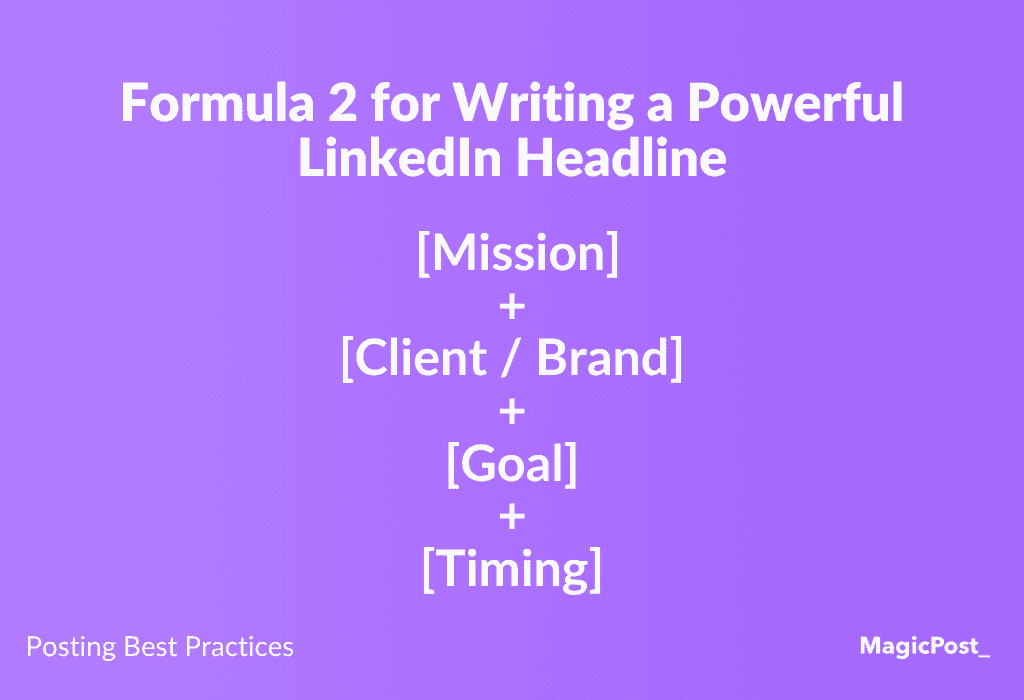 Formula 2 for Writing a Powerful LinkedIn Headline

[Mission]
+
[Client / Brand]
+
[Goal]
+
[Timing]

Posting Best Practices

MagicPost_